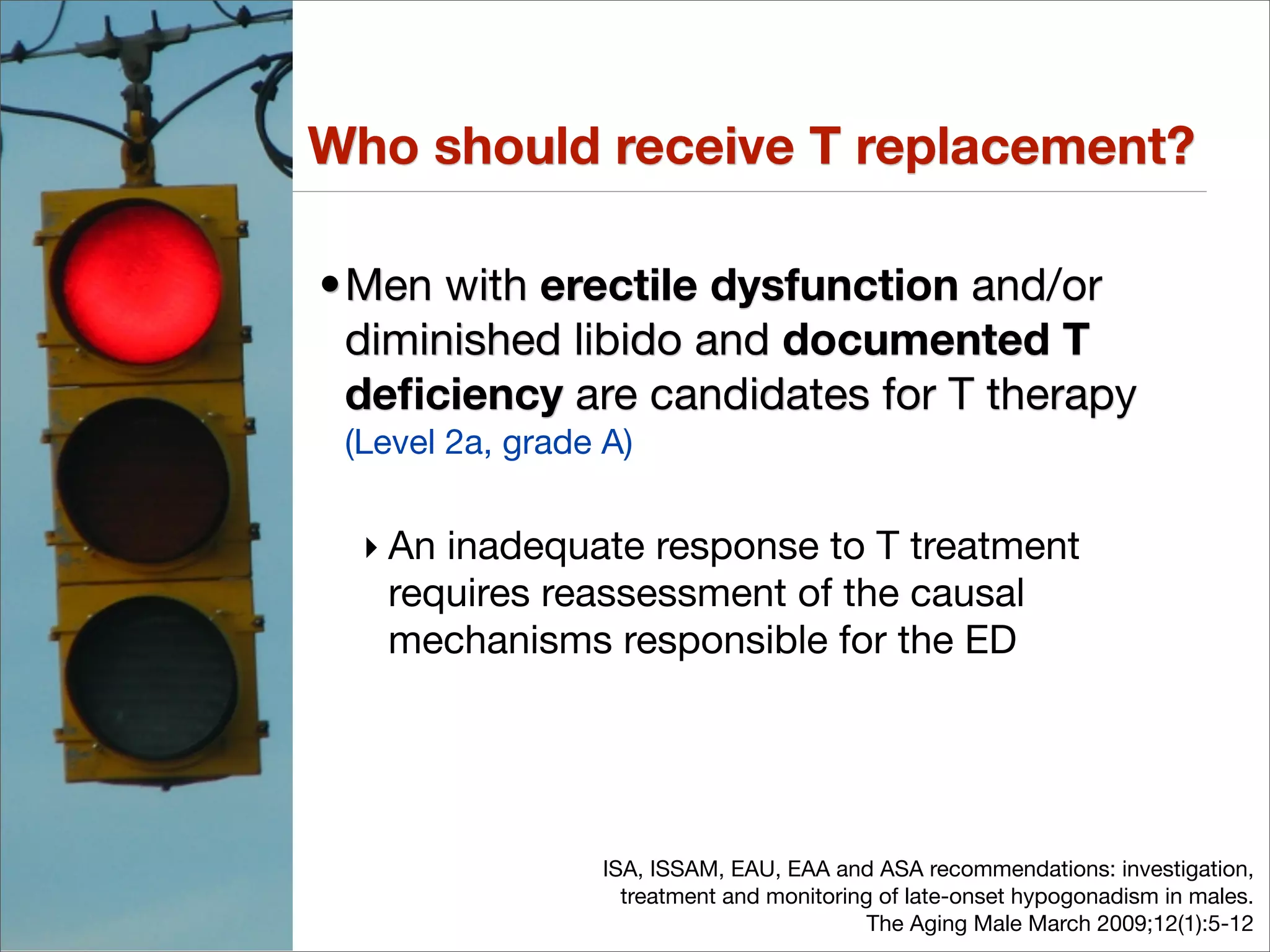 Who should receive T replacement?

• Men with erectile dysfunction and/or diminished libido and documented T deficiency are candidates for T therapy (Level 2a, grade A)

‣ An inadequate response to T treatment requires reassessment of the causal mechanisms responsible for the ED

ISA, ISSAM, EAU, EAA and ASA recommendations: investigation, treatment and monitoring of late-onset hypogonadism in males. The Aging Male March 2009;12(1):5-12